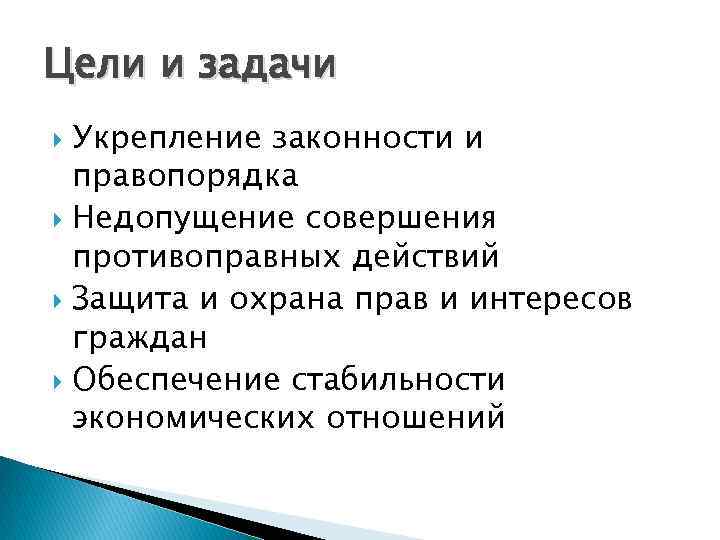 Цели и задачи

Укрепление законности и правопорядка
Недопущение совершения противоправных действий
Защита и охрана прав и интересов граждан
Обеспечение стабильности экономических отношений